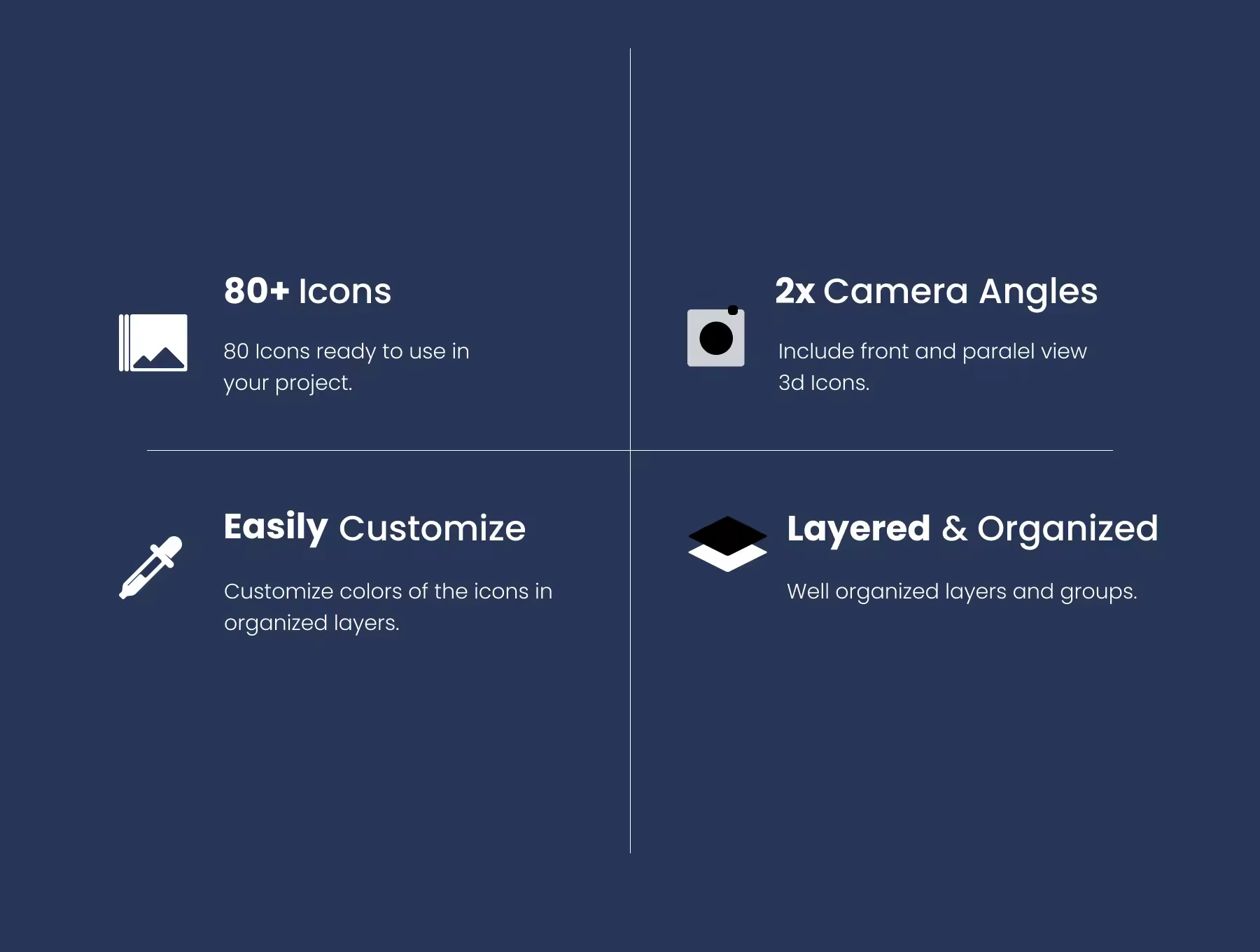 80+ Icons

80 Icons ready to use in your project.

2x Camera Angles

Include front and paralel view 3d Icons.

Easily Customize

Customize colors of the icons in organized layers.

Layered & Organized

Well organized layers and groups.